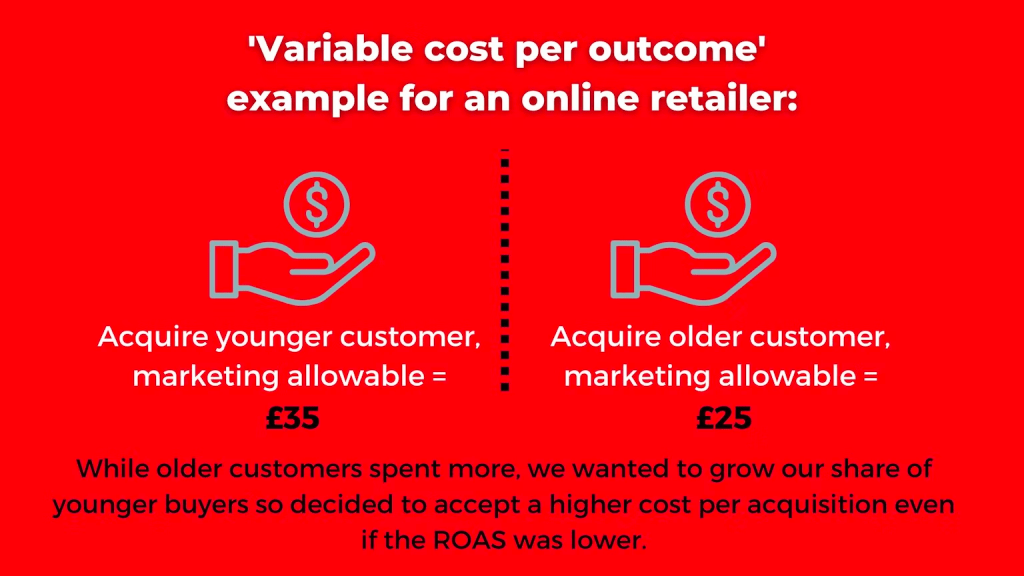 'Variable cost per outcome' example for an online retailer:

$

Acquire younger customer, marketing allowable =

£35

$

Acquire older customer, marketing allowable =

£25

While older customers spent more, we wanted to grow our share of younger buyers so decided to accept a higher cost per acquisition even if the ROAS was lower.